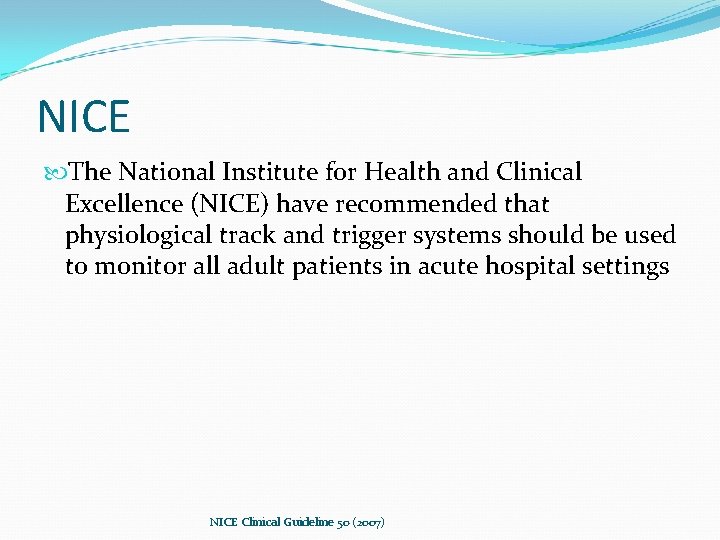 NICE

The National Institute for Health and Clinical Excellence (NICE) have recommended that physiological track and trigger systems should be used to monitor all adult patients in acute hospital settings

NICE Clinical Guideline 50 (2007)